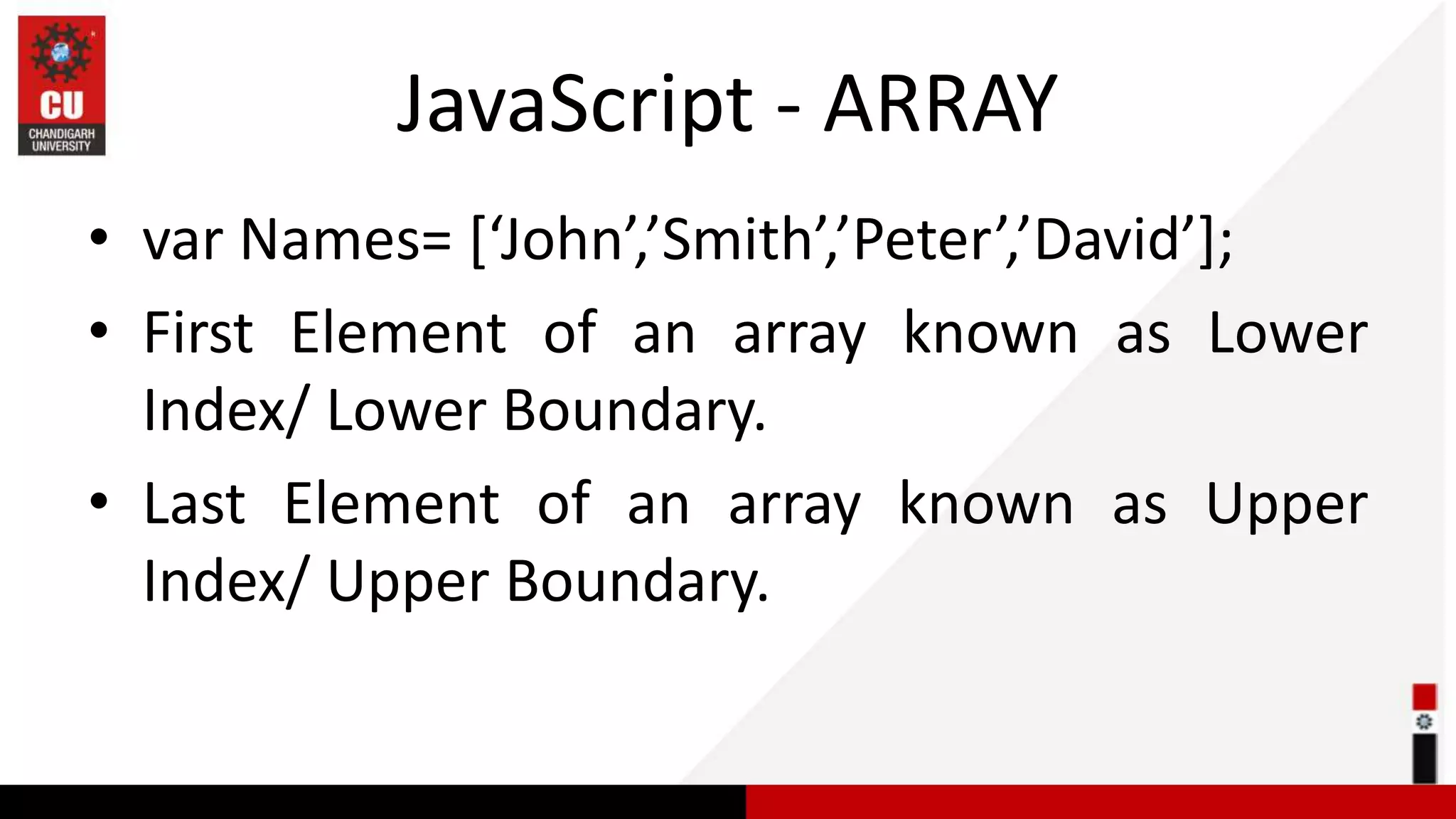 CU
CHANDIGARH UNIVERSITY

JavaScript - ARRAY

• var Names= [‘John’,’Smith’,’Peter’,’David’];

• First Element of an array known as Lower Index/ Lower Boundary.

• Last Element of an array known as Upper Index/ Upper Boundary.